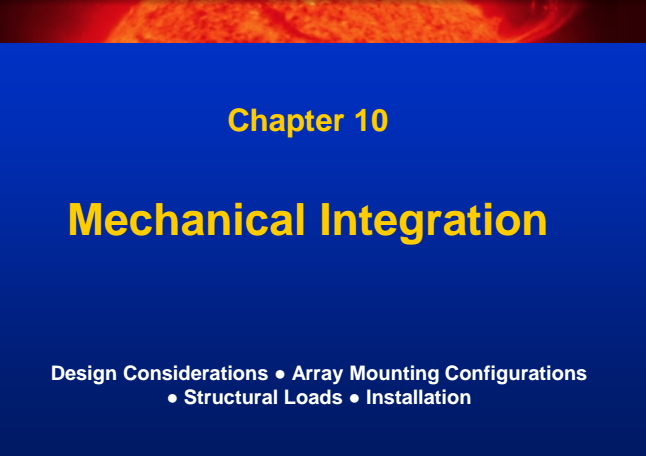 Chapter 10

Mechanical Integration

Design Considerations ● Array Mounting Configurations ● Structural Loads ● Installation